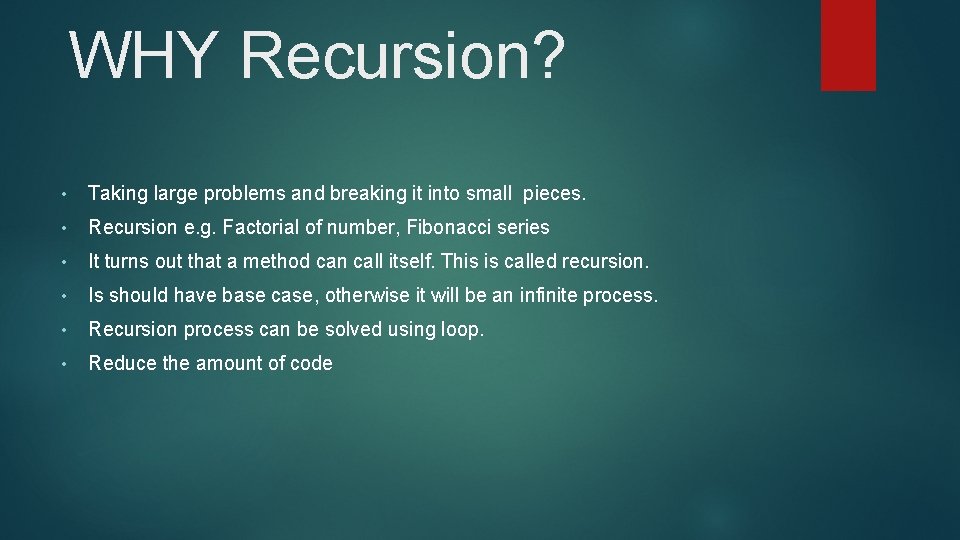 WHY Recursion?

• Taking large problems and breaking it into small pieces.
• Recursion e.g. Factorial of number, Fibonacci series
• It turns out that a method can call itself. This is called recursion.
• Is should have base case, otherwise it will be an infinite process.
• Recursion process can be solved using loop.
• Reduce the amount of code